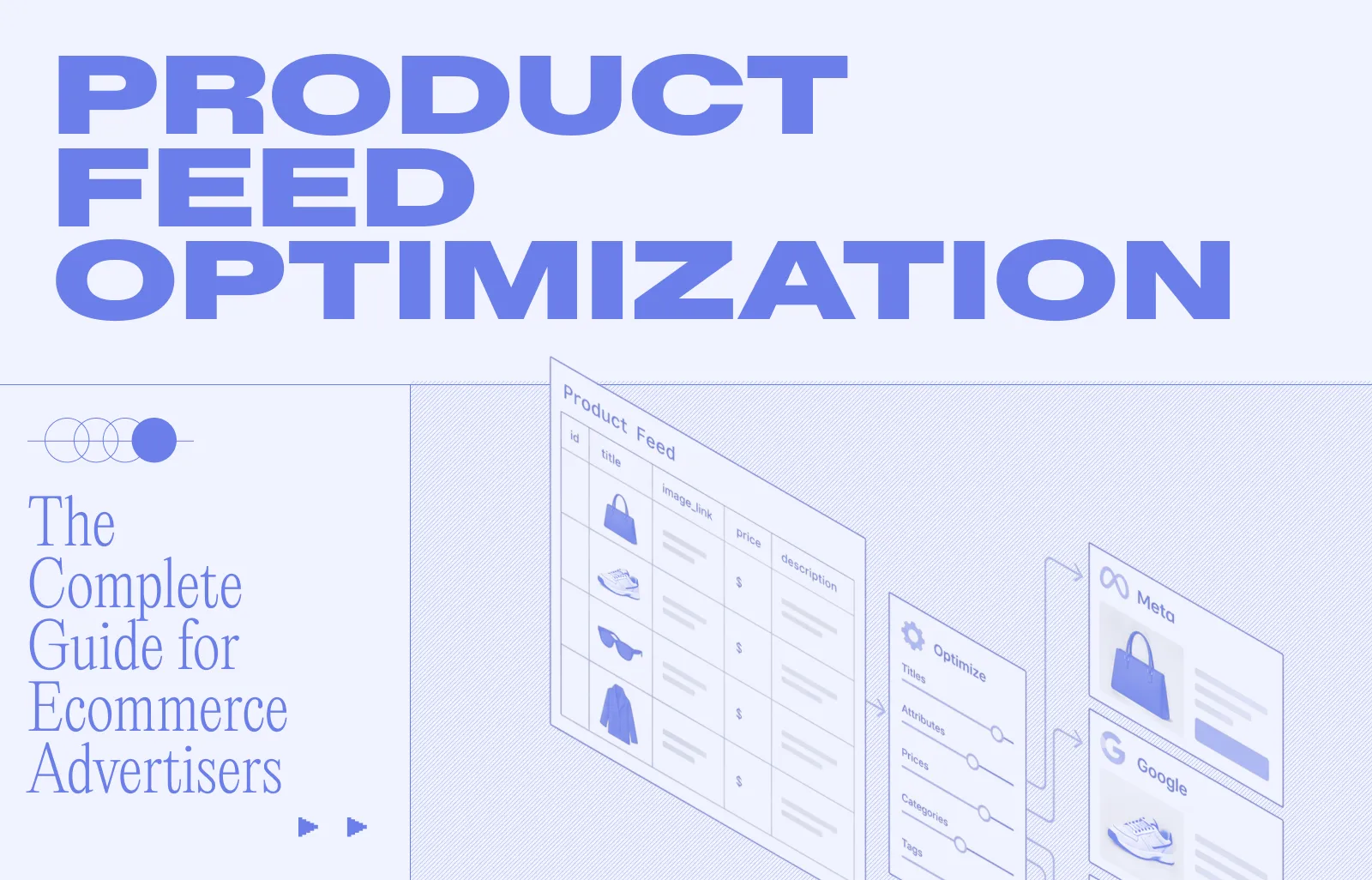 PRODUCT FEED OPTIMIZATION

The Complete Guide for Ecommerce Advertisers

Product Feed

| id | title | image_link | price | description |
|---|---|---|---|---|
| | | | $ | |
| | | | $ | |
| | | | $ | |
| | | | $ | |

Optimize
Titles
Attributes
Prices
Categories
Tags

Meta

Google